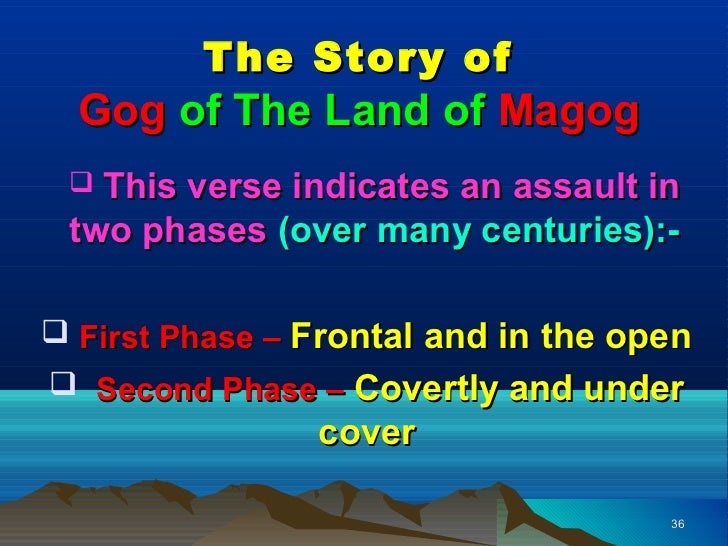 The Story of
Gog of The Land of Magog

❑ This verse indicates an assault in two phases (over many centuries):-

❑ First Phase – Frontal and in the open

❑ Second Phase – Covertly and under cover

36